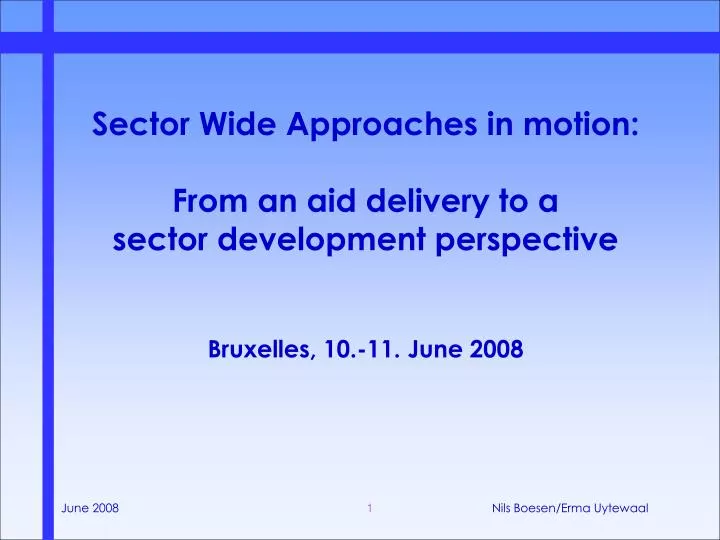 Sector Wide Approaches in motion:

From an aid delivery to a sector development perspective

Bruxelles, 10.-11. June 2008

June 2008

1

Nils Boesen/Erma Uytewaal